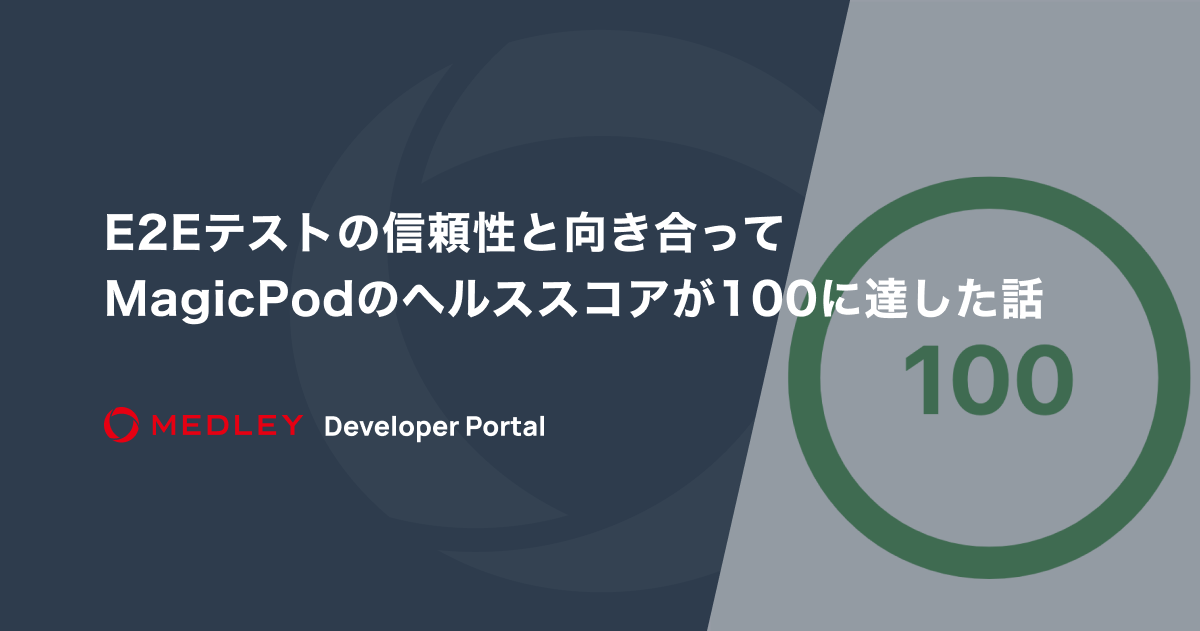 E2Eテストの信頼性と向き合って
MagicPodのヘルススコアが100に達した話

100

MEDLEY Developer Portal